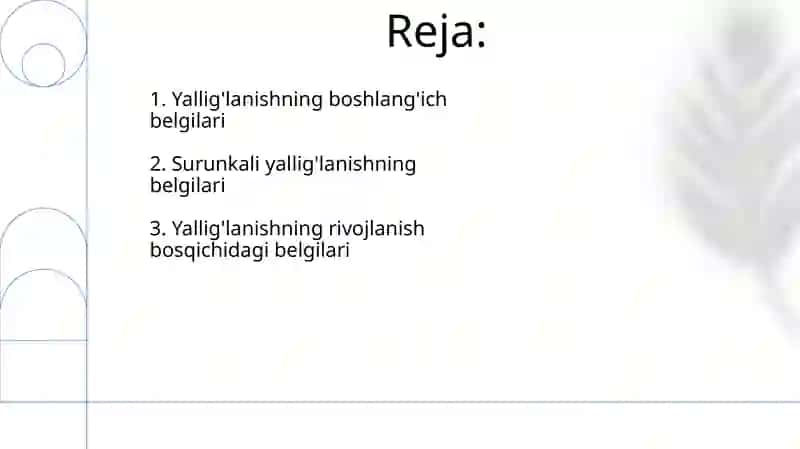 Reja:

1. Yallig'lanishning boshlang'ich belgilari

2. Surunkali yallig'lanishning belgilari

3. Yallig'lanishning rivojlanish bosqichidagi belgilari